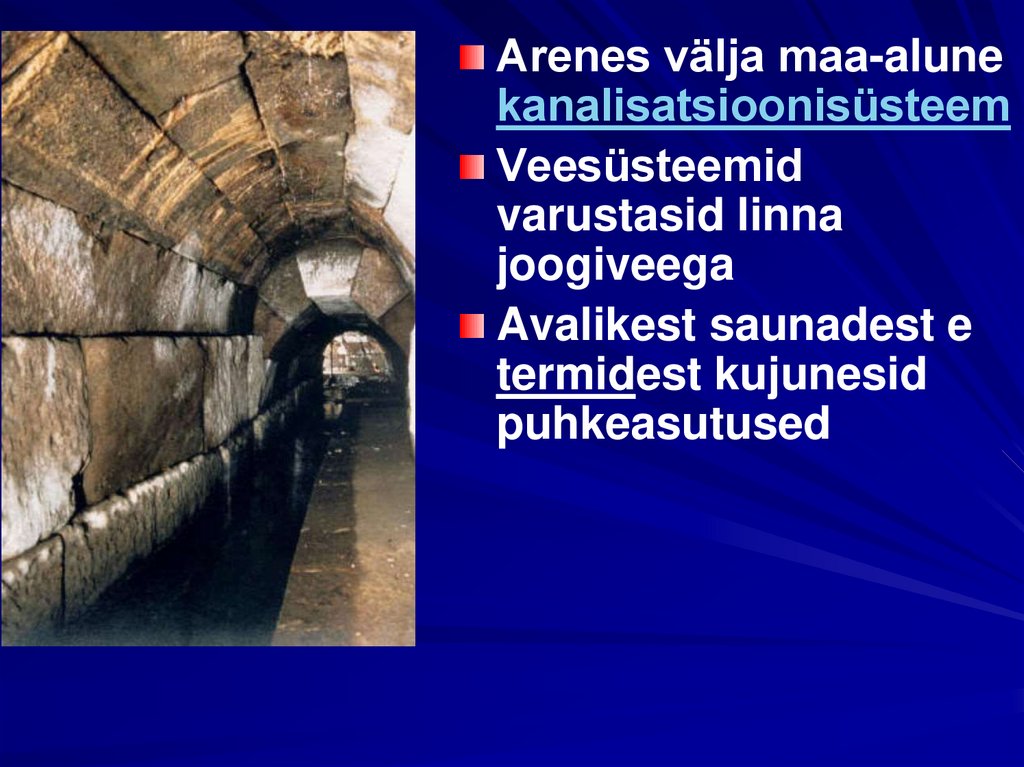 Arenes välja maa-alune kanalisatsioonisüsteem

Veesüsteemid varustasid linna joogiveega

Avalikest saunadest e termidest kujunesid puhkeasutused